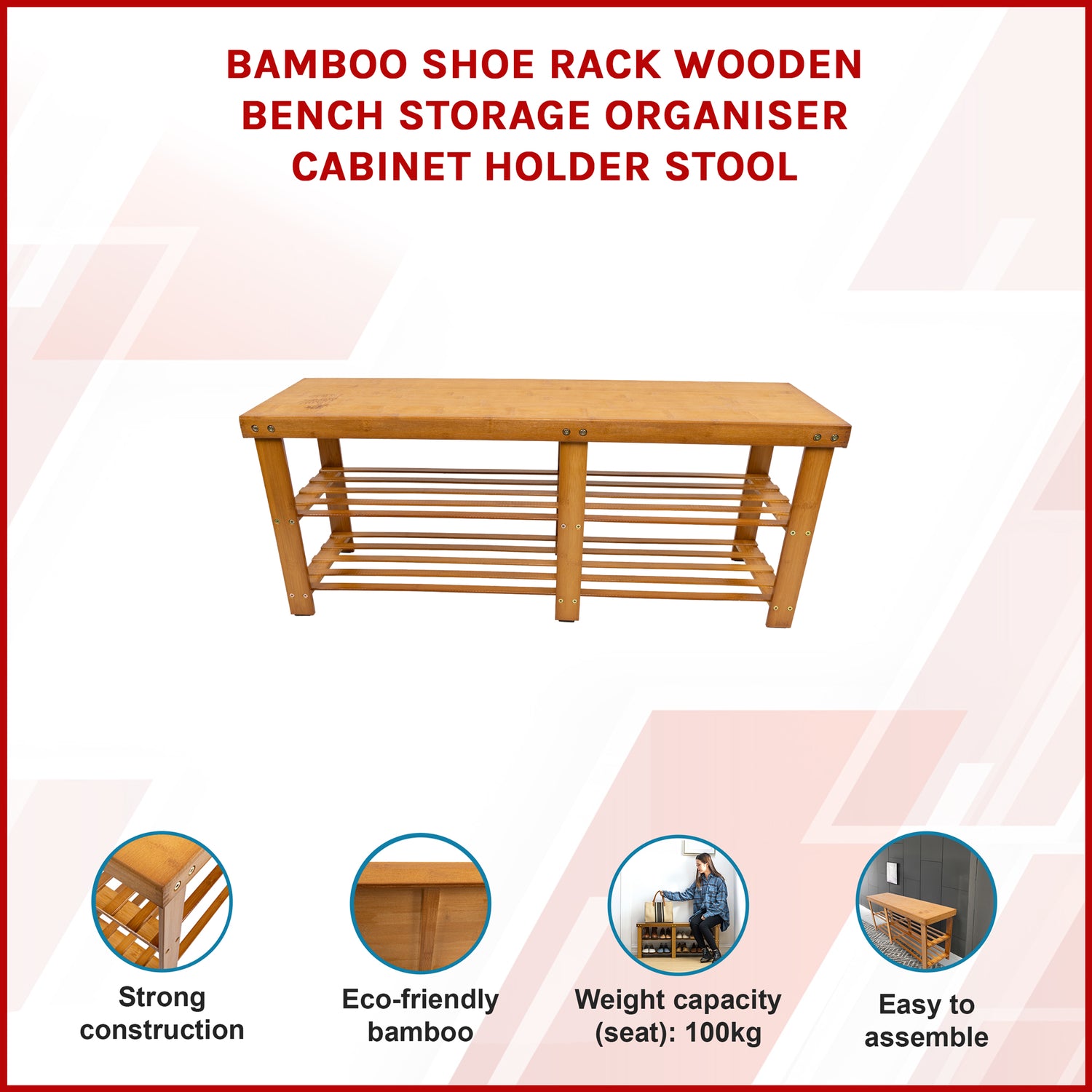 BAMBOO SHOE RACK WOODEN BENCH STORAGE ORGANISER CABINET HOLDER STOOL

Strong construction

Eco-friendly bamboo

Weight capacity (seat): 100kg

Easy to assemble